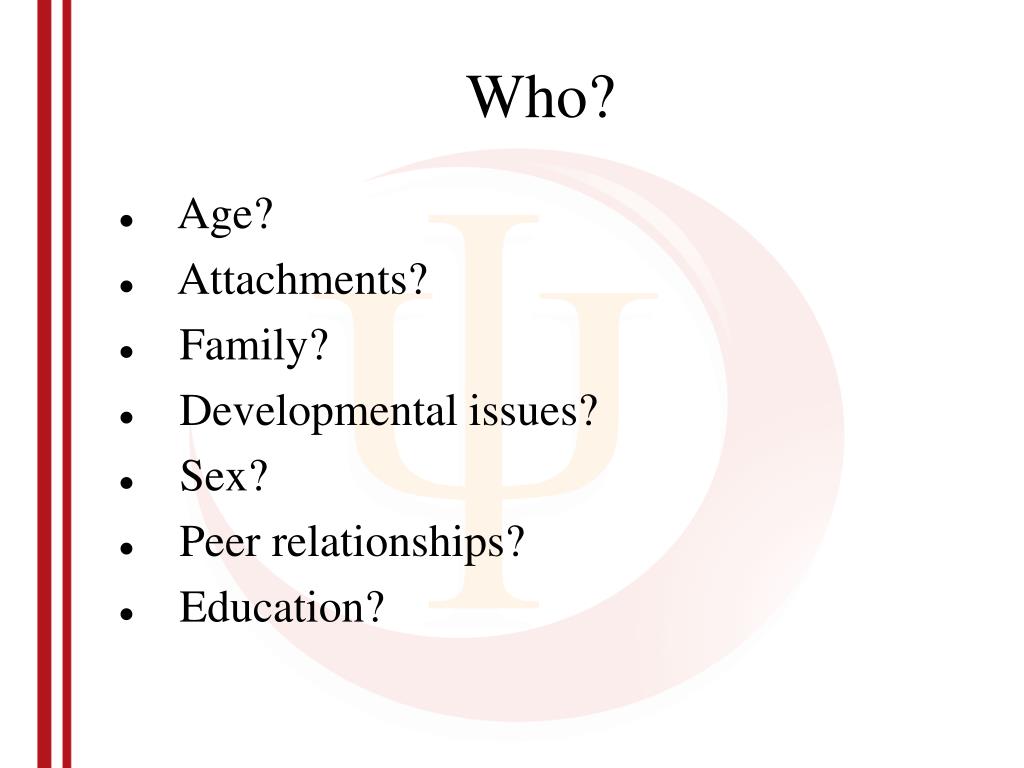 Who?

- Age?
- Attachments?
- Family?
- Developmental issues?
- Sex?
- Peer relationships?
- Education?